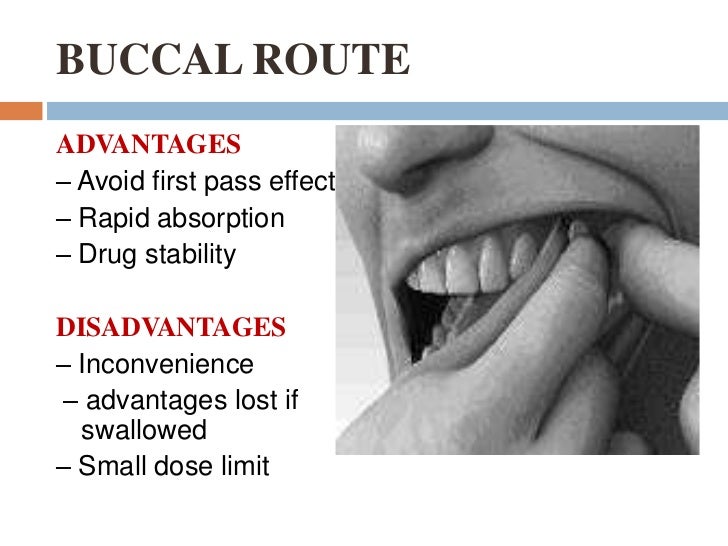 BUCCAL ROUTE

ADVANTAGES
– Avoid first pass effect
– Rapid absorption
– Drug stability

DISADVANTAGES
– Inconvenience
– advantages lost if swallowed
– Small dose limit